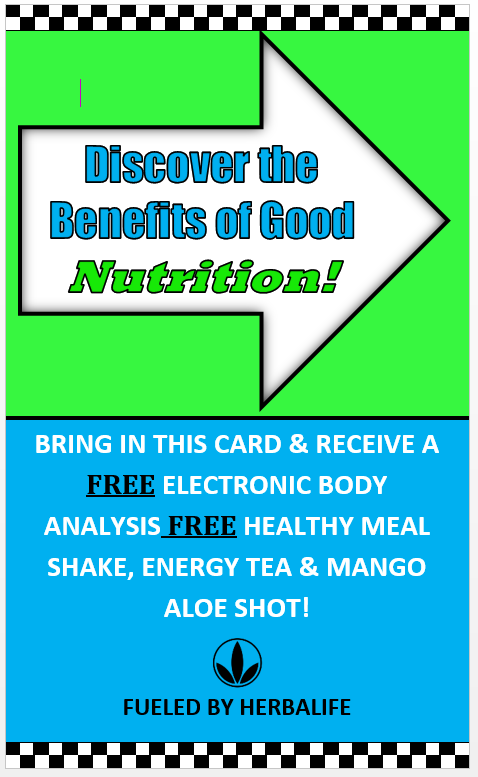 Discover the Benefits of Good Nutrition!

BRING IN THIS CARD & RECEIVE A FREE ELECTRONIC BODY ANALYSIS FREE HEALTHY MEAL SHAKE, ENERGY TEA & MANGO ALOE SHOT!

FUELED BY HERBALIFE